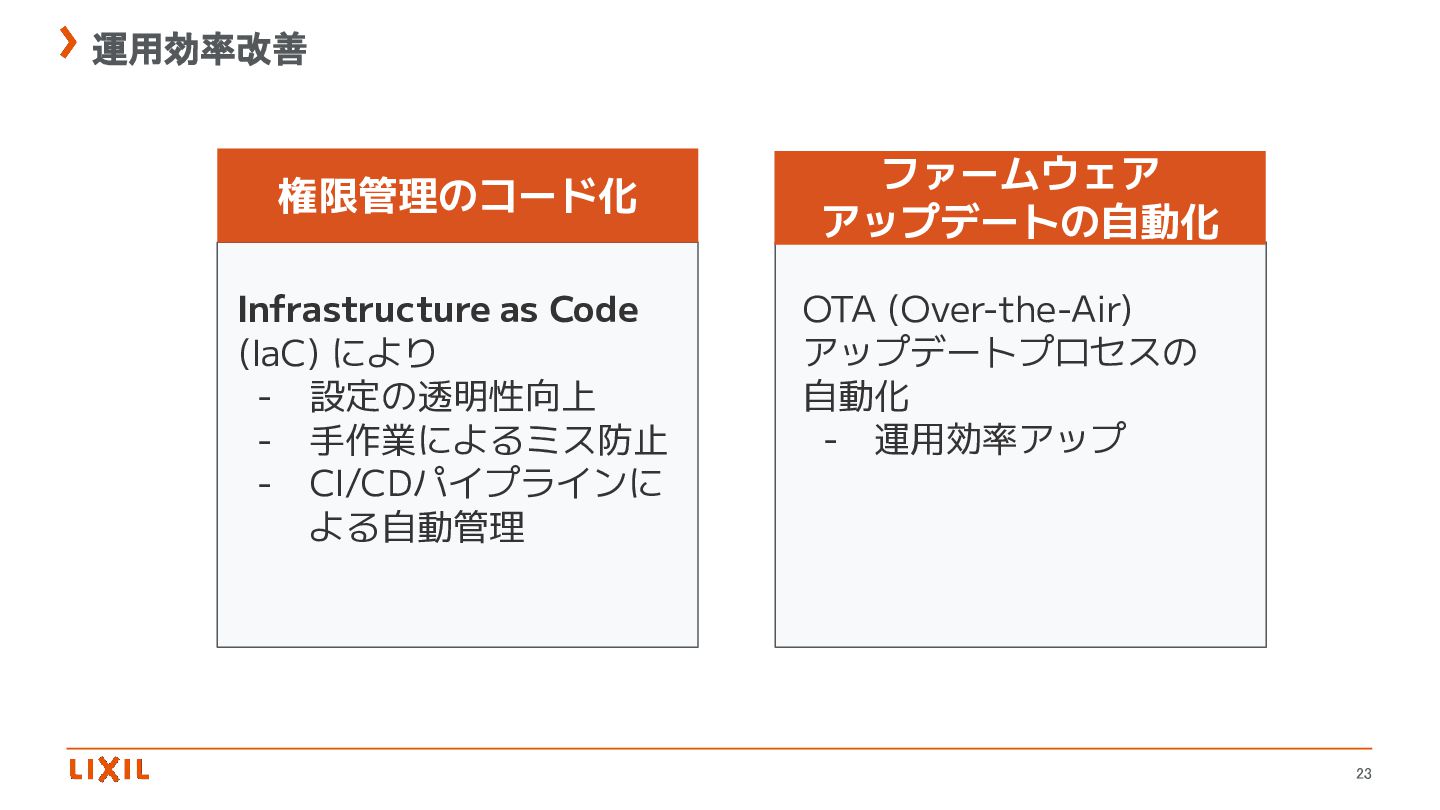 運用効率改善

権限管理のコード化

Infrastructure as Code (IaC) により
- 設定の透明性向上
- 手作業によるミス防止
- CI/CDパイプラインによる自動管理

ファームウェア
アップデートの自動化

OTA (Over-the-Air) アップデートプロセスの自動化
- 運用効率アップ

LIXIL

23